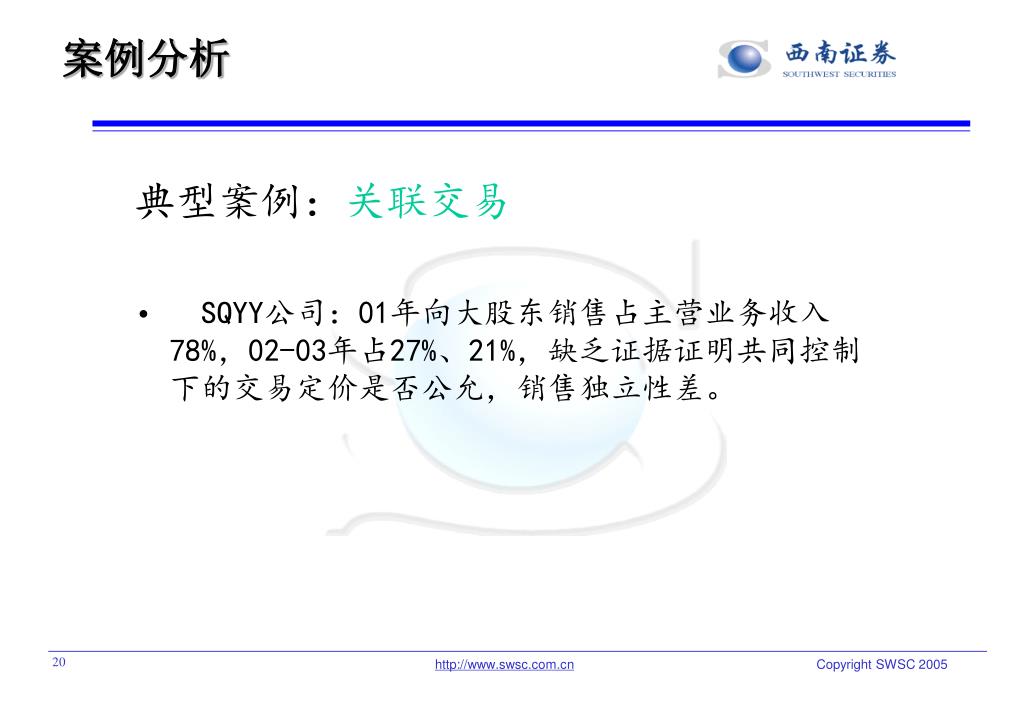 案例分析

西南证券
SOUTHWEST SECURITIES

典型案例：关联交易

• SQYY公司：01年向大股东销售占主营业务收入78%，02-03年占27%、21%，缺乏证据证明共同控制下的交易定价是否公允，销售独立性差。

20

http://www.swsc.com.cn

Copyright SWSC 2005